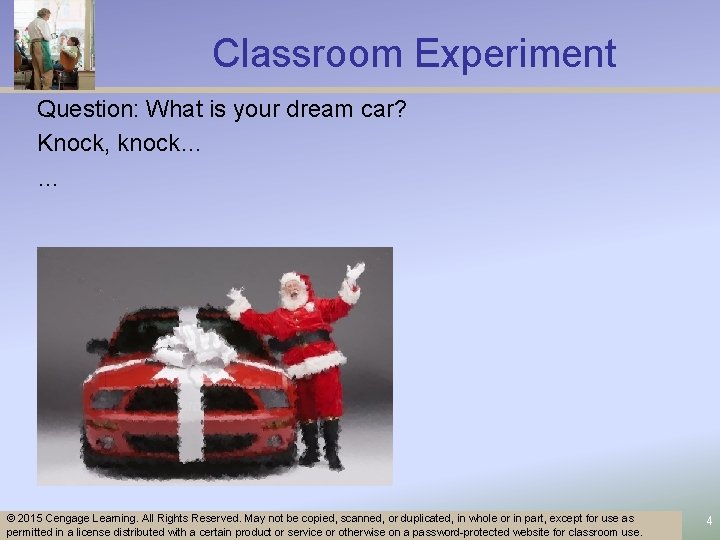 Classroom Experiment

Question: What is your dream car?

Knock, knock…

…

© 2015 Cengage Learning. All Rights Reserved. May not be copied, scanned, or duplicated, in whole or in part, except for use as permitted in a license distributed with a certain product or service or otherwise on a password-protected website for classroom use.

4